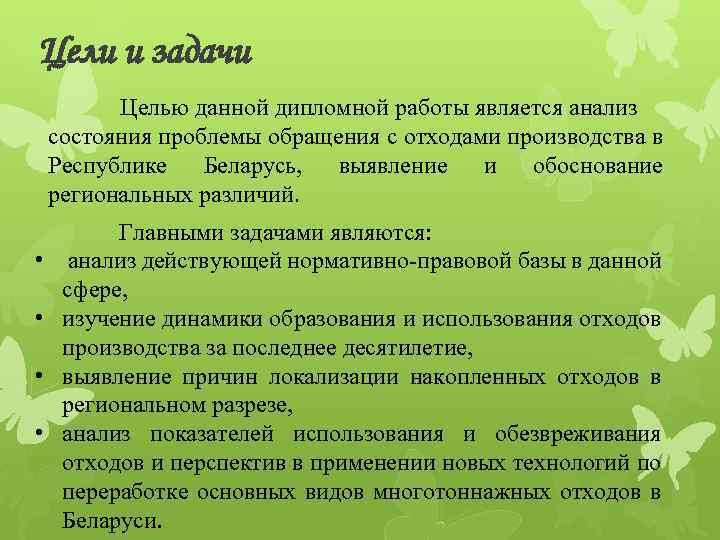 Цели и задачи

Целью данной дипломной работы является анализ состояния проблемы обращения с отходами производства в Республике Беларусь, выявление и обоснование региональных различий.

Главными задачами являются:
• анализ действующей нормативно-правовой базы в данной сфере,
• изучение динамики образования и использования отходов производства за последнее десятилетие,
• выявление причин локализации накопленных отходов в региональном разрезе,
• анализ показателей использования и обезвреживания отходов и перспектив в применении новых технологий по переработке основных видов многотоннажных отходов в Беларуси.